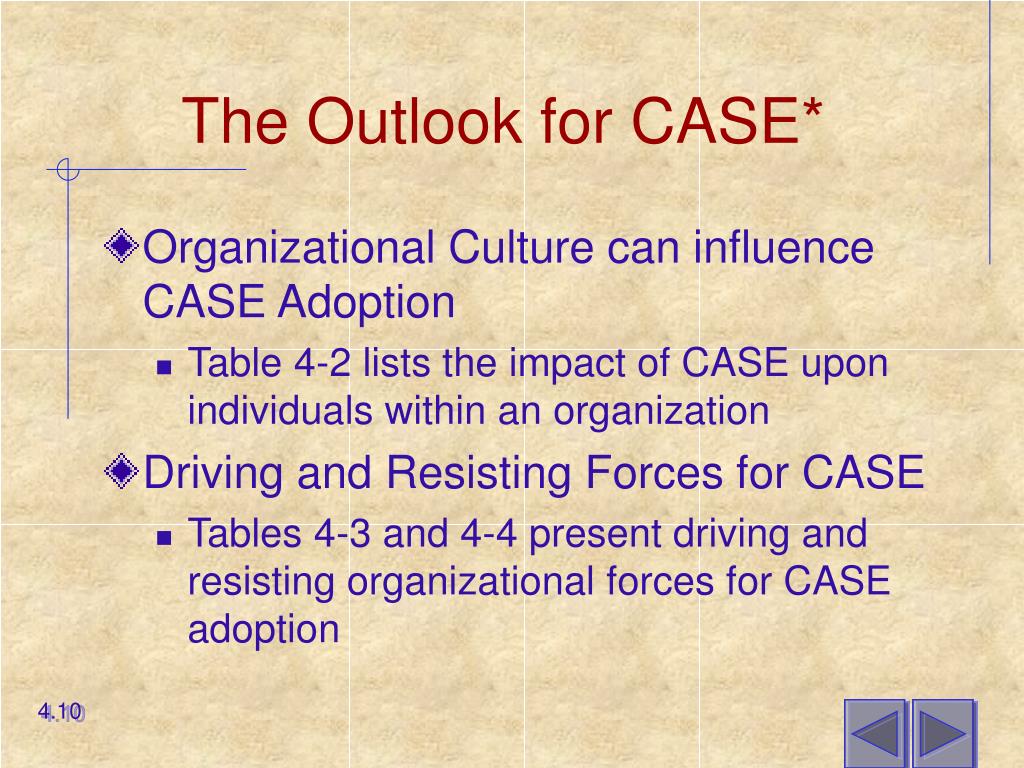 The Outlook for CASE*

Organizational Culture can influence CASE Adoption

Table 4-2 lists the impact of CASE upon individuals within an organization

Driving and Resisting Forces for CASE

Tables 4-3 and 4-4 present driving and resisting organizational forces for CASE adoption

4.10